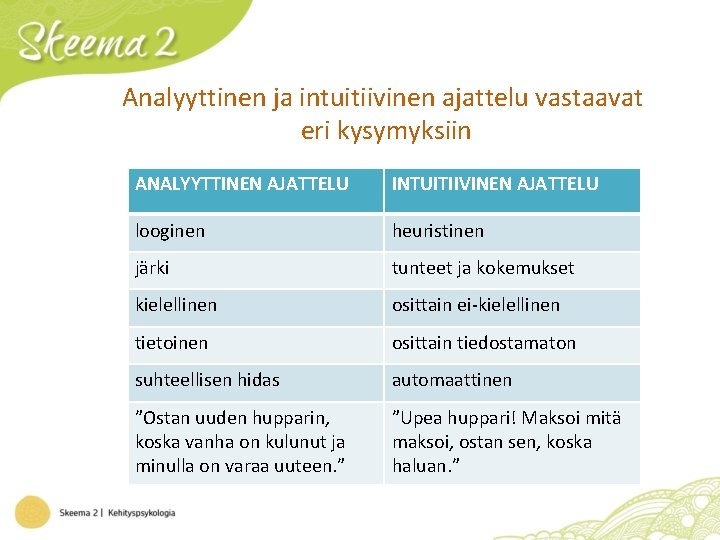 Skeema 2

Analyyttinen ja intuitiivinen ajattelu vastaavat eri kysymyksiin

| ANALYYTTINEN AJATTELU | INTUITIIVINEN AJATTELU |
|---|---|
| looginen | heuristinen |
| järki | tunteet ja kokemukset |
| kielellinen | osittain ei-kielellinen |
| tietoinen | osittain tiedostamaton |
| suhteellisen hidas | automaattinen |
| ”Ostan uuden hupparin, koska vanha on kulunut ja minulla on varaa uuteen.” | ”Upea huppari! Maksoi mitä maksoi, ostan sen, koska haluan.” |

Skeema 2 | Kehityspsykologia